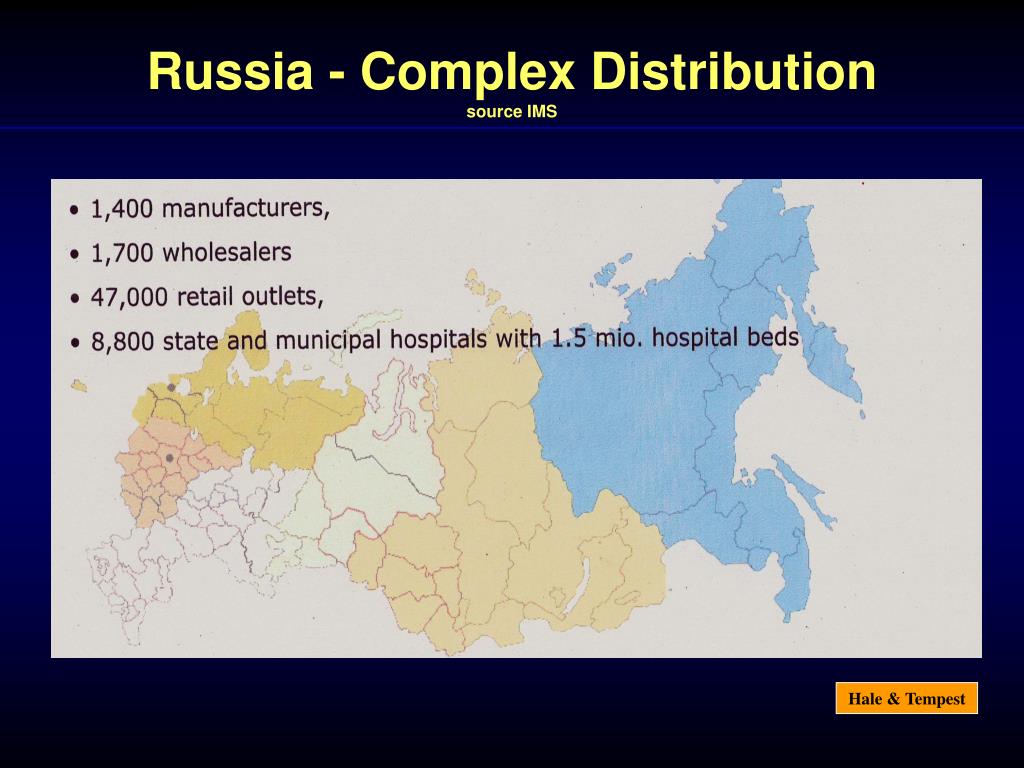 Russia - Complex Distribution
source IMS

• 1,400 manufacturers,
• 1,700 wholesalers
• 47,000 retail outlets,
• 8,800 state and municipal hospitals with 1.5 mio. hospital beds

Hale & Tempest